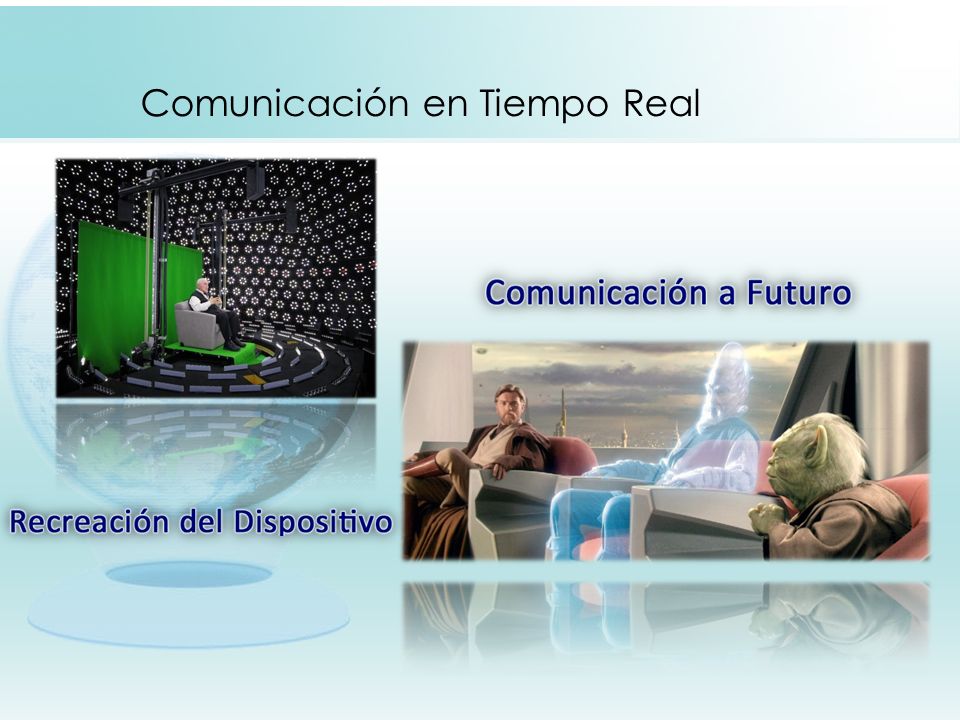 Comunicación en Tiempo Real

Comunicación a Futuro

Recreación del Dispositivo